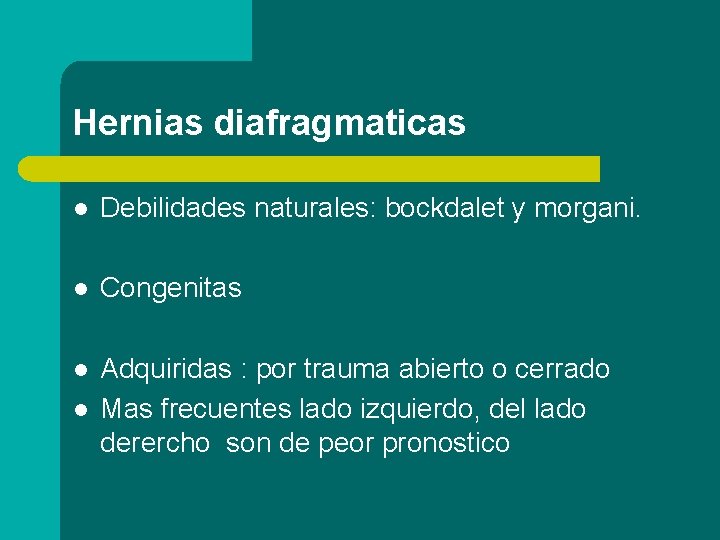 Hernias diafragmaticas

- Debilidades naturales: bockdalet y morgani.

- Congenitas

- Adquiridas : por trauma abierto o cerrado
- Mas frecuentes lado izquierdo, del lado derercho son de peor pronostico